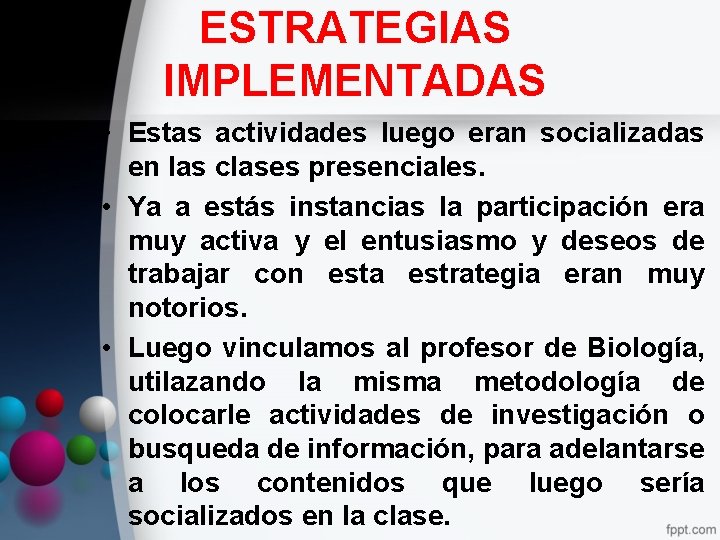 ESTRATEGIAS IMPLEMENTADAS

• Estas actividades luego eran socializadas en las clases presenciales.
• Ya a estás instancias la participación era muy activa y el entusiasmo y deseos de trabajar con esta estrategia eran muy notorios.
• Luego vinculamos al profesor de Biología, utilazando la misma metodología de colocarle actividades de investigación o busqueda de información, para adelantarse a los contenidos que luego sería socializados en la clase.

fppt.com